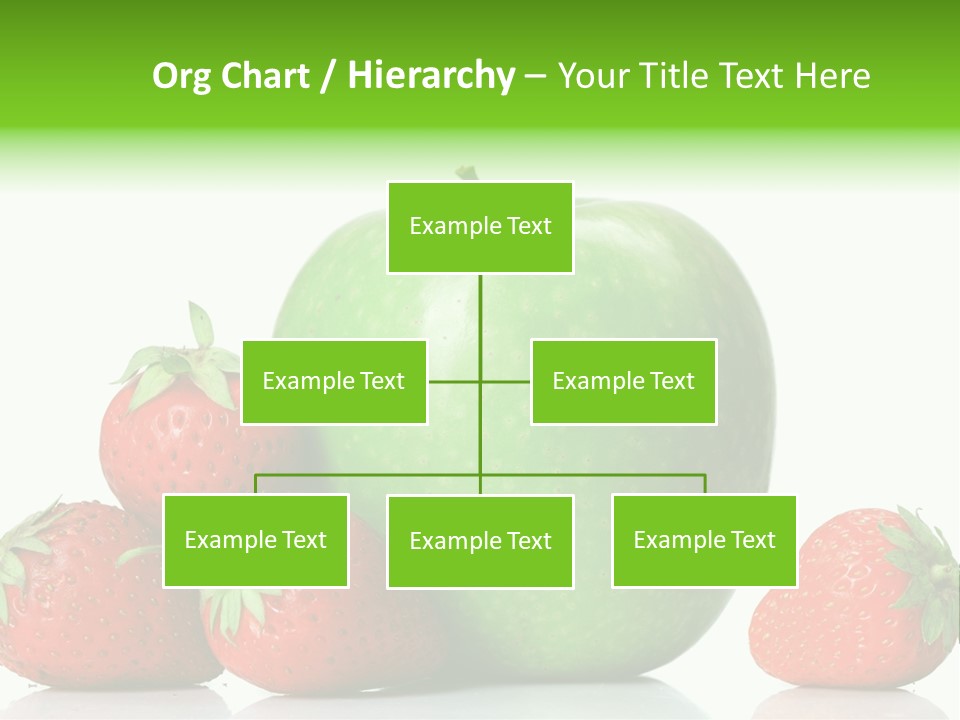 Org Chart / Hierarchy – Your Title Text Here

Example Text

Example Text

Example Text

Example Text

Example Text

Example Text